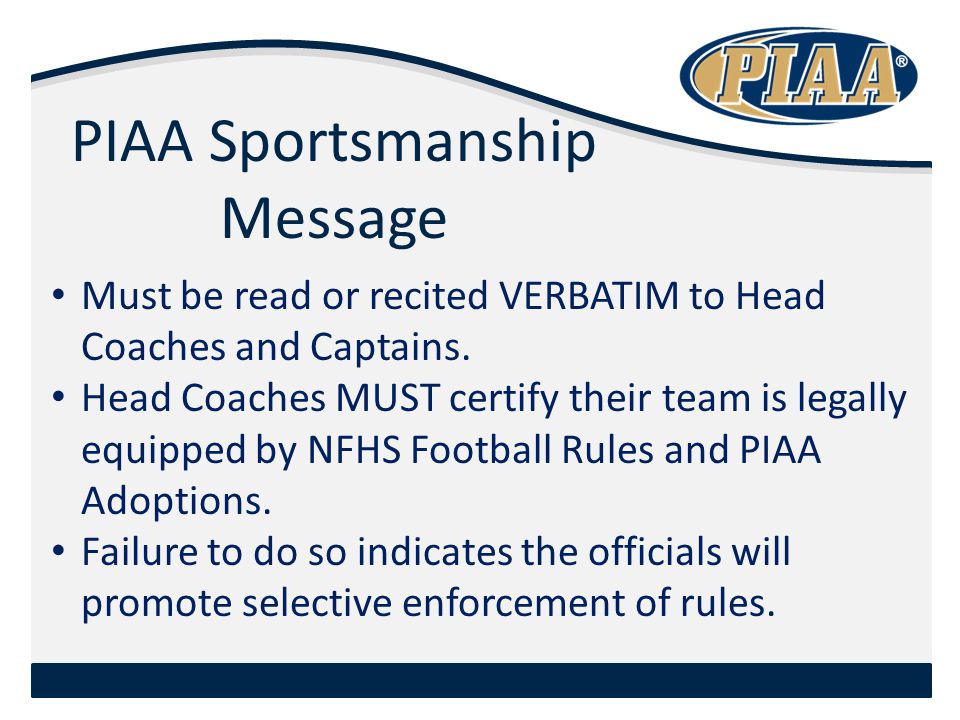 PIAA®

PIAA Sportsmanship Message

• Must be read or recited VERBATIM to Head Coaches and Captains.
• Head Coaches MUST certify their team is legally equipped by NFHS Football Rules and PIAA Adoptions.
• Failure to do so indicates the officials will promote selective enforcement of rules.